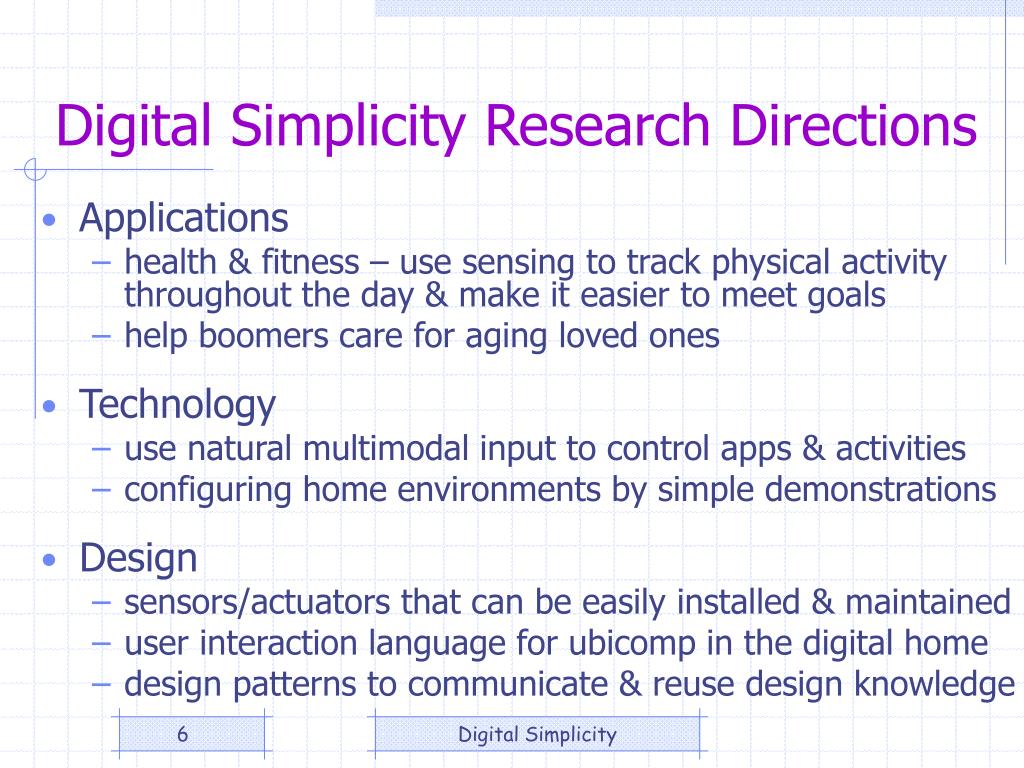 Digital Simplicity Research Directions

• Applications
– health & fitness – use sensing to track physical activity throughout the day & make it easier to meet goals
– help boomers care for aging loved ones

• Technology
– use natural multimodal input to control apps & activities
– configuring home environments by simple demonstrations

• Design
– sensors/actuators that can be easily installed & maintained
– user interaction language for ubicomp in the digital home
– design patterns to communicate & reuse design knowledge

6

Digital Simplicity